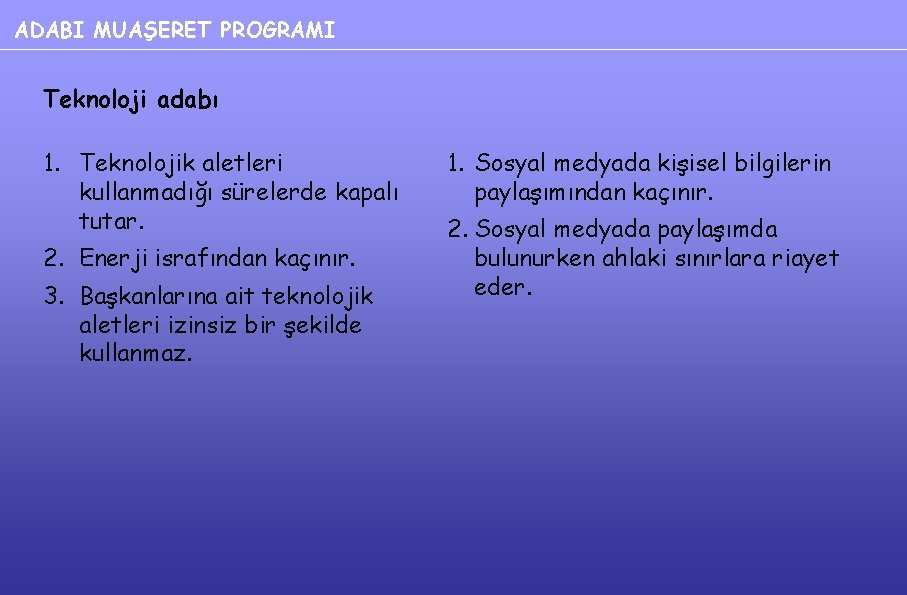 ADABI MUAŞERET PROGRAMI

Teknoloji adabı

1. Teknolojik aletleri kullanmadığı sürelerde kapalı tutar.
2. Enerji israfından kaçınır.
3. Başkanlarına ait teknolojik aletleri izinsiz bir şekilde kullanmaz.

1. Sosyal medyada kişisel bilgilerin paylaşımından kaçınır.
2. Sosyal medyada paylaşımda bulunurken ahlaki sınırlara riayet eder.